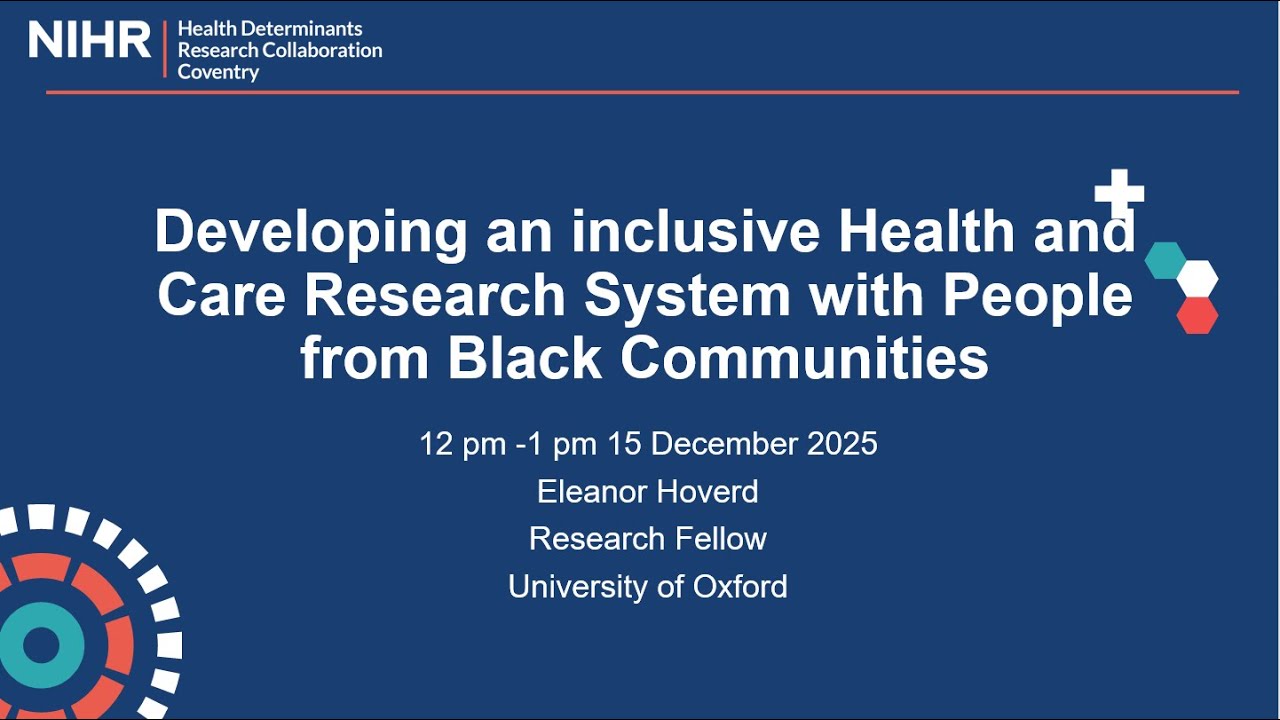 NIHR | Health Determinants Research Collaboration Coventry

Developing an inclusive Health and Care Research System with People from Black Communities

12 pm -1 pm 15 December 2025

Eleanor Hoverd

Research Fellow

University of Oxford